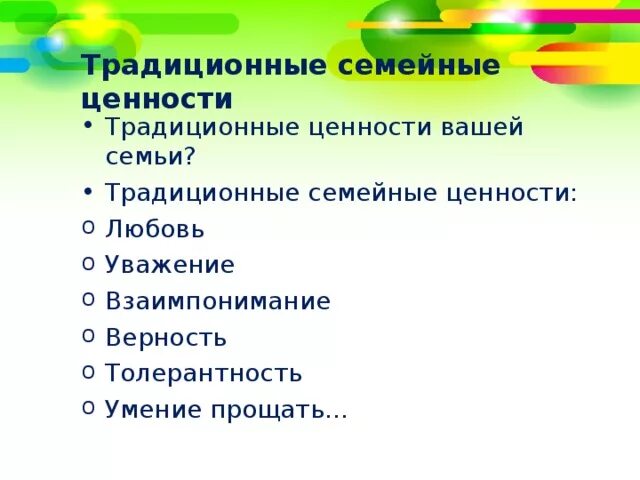 Традиционные семейные ценности

• Традиционные ценности вашей семьи?
• Традиционные семейные ценности:
o Любовь
o Уважение
o Взаимпонимание
o Верность
o Толерантность
o Умение прощать…